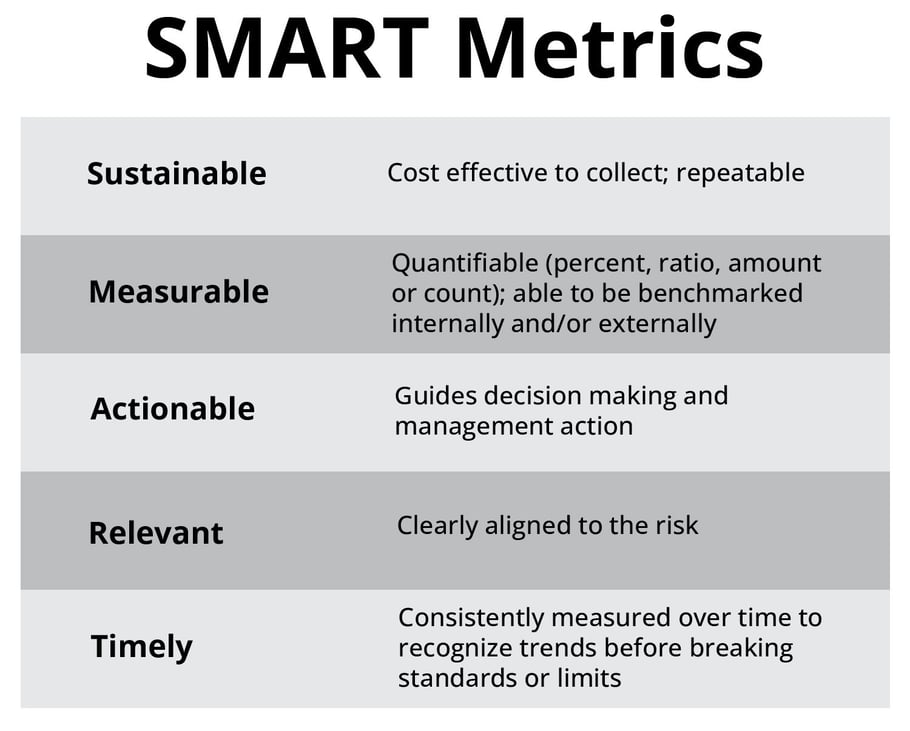 SMART Metrics

| | |
|---|---|
| Sustainable | Cost effective to collect; repeatable |
| Measurable | Quantifiable (percent, ratio, amount or count); able to be benchmarked internally and/or externally |
| Actionable | Guides decision making and management action |
| Relevant | Clearly aligned to the risk |
| Timely | Consistently measured over time to recognize trends before breaking standards or limits |